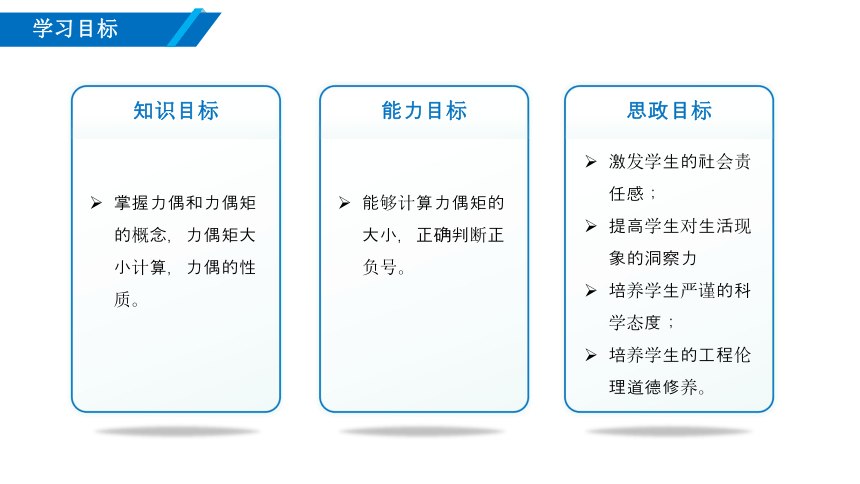 学习目标

知识目标

➢ 掌握力偶和力偶矩的概念，力偶矩大小计算，力偶的性质。

能力目标

➢ 能够计算力偶矩的大小，正确判断正负号。

思政目标

➢ 激发学生的社会责任感；

➢ 提高学生对生活现象的洞察力

➢ 培养学生严谨的科学态度；

➢ 培养学生的工程伦理道德修养。